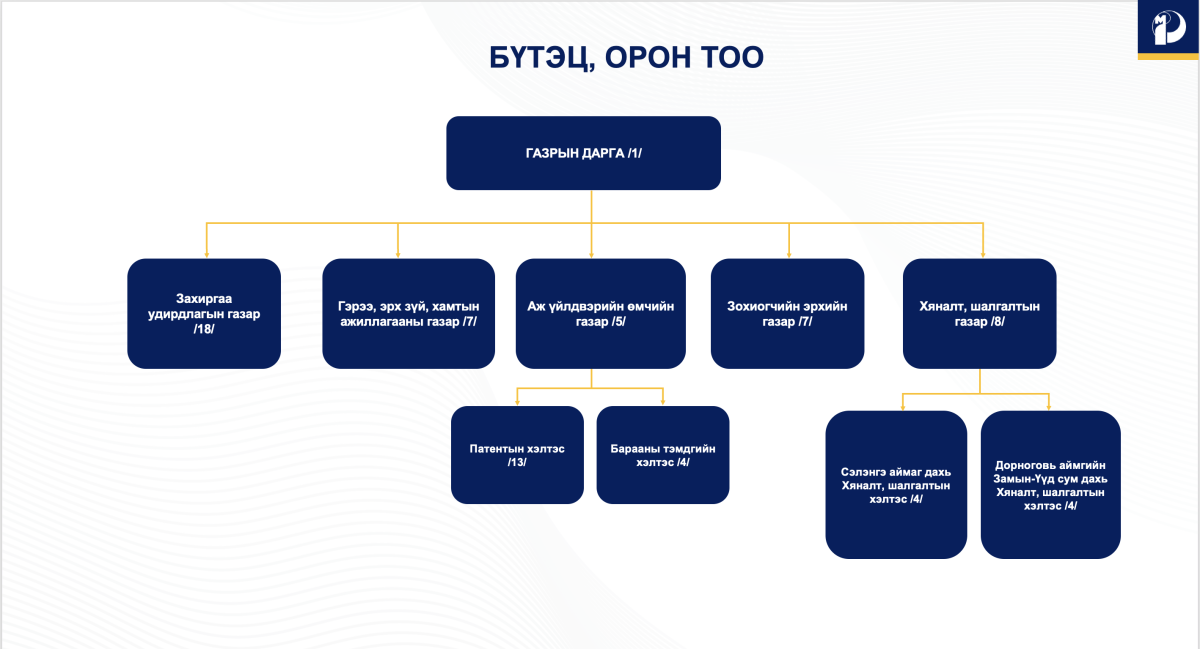 БҮТЭЦ, ОРОН ТОО

ГАЗРЫН ДАРГА /1/

Захиргаа удирдлагын газар /18/

Гэрээ, эрх зүй, хамтын ажиллагааны газар /7/

Аж үйлдвэрийн өмчийн газар /5/

Зохиогчийн эрхийн газар /7/

Хяналт, шалгалтын газар /8/

Патентын хэлтэс /13/

Барааны тэмдгийн хэлтэс /4/

Сэлэнгэ аймаг дахь Хяналт, шалгалтын хэлтэс /4/

Дорноговь аймгийн Замын-Үүд сум дахь Хяналт, шалгалтын хэлтэс /4/